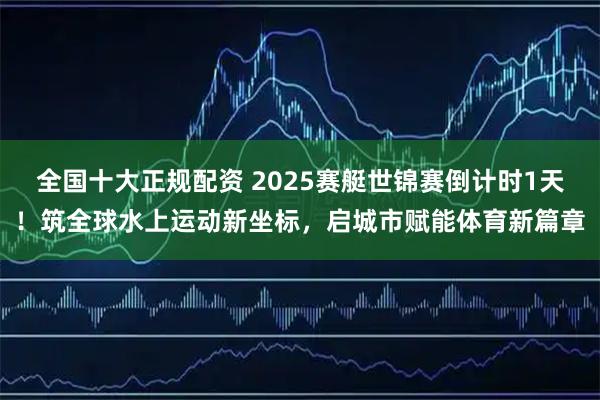 全国十大正规配资 2025赛艇世锦赛倒计时1天！筑全球水上运动新坐标，启城市赋能体育新篇章